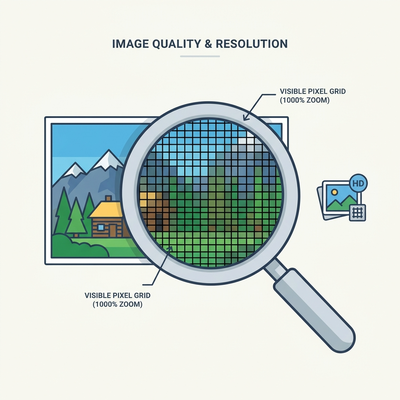 IMAGE QUALITY & RESOLUTION

VISIBLE PIXEL GRID
(1000% ZOOM)

HD

VISIBLE PIXEL GRID
(1000% ZOOM)